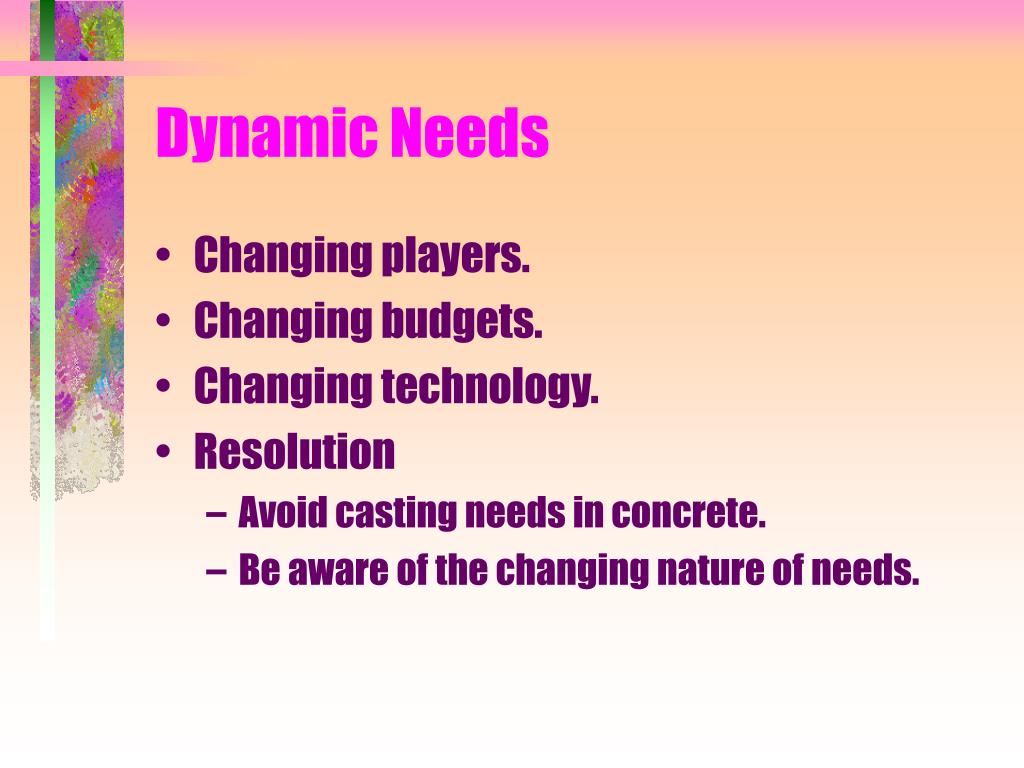 Dynamic Needs

• Changing players.
• Changing budgets.
• Changing technology.
• Resolution
– Avoid casting needs in concrete.
– Be aware of the changing nature of needs.